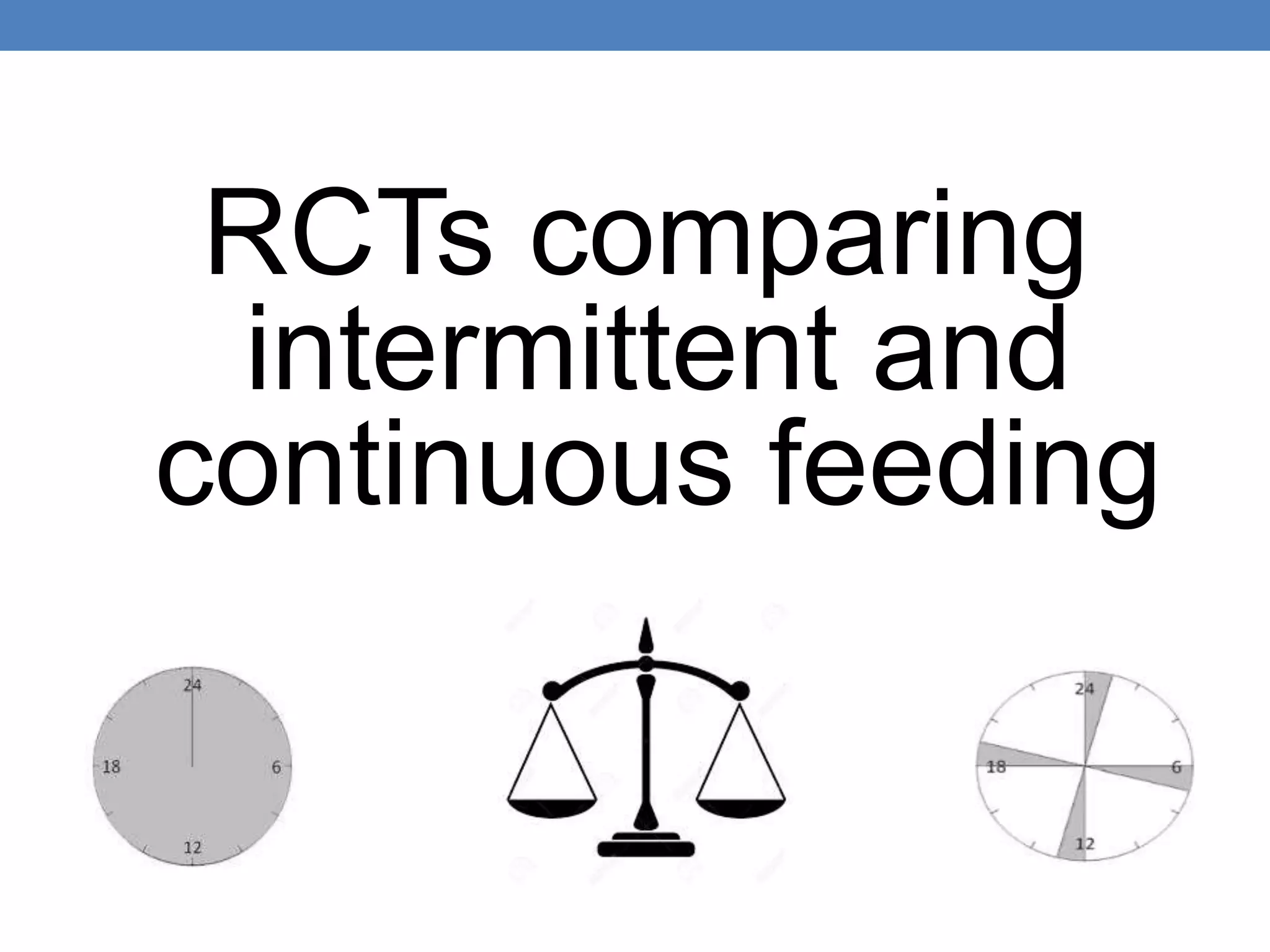 RCTs comparing intermittent and continuous feeding

24
18
6
12

24
18
6
12